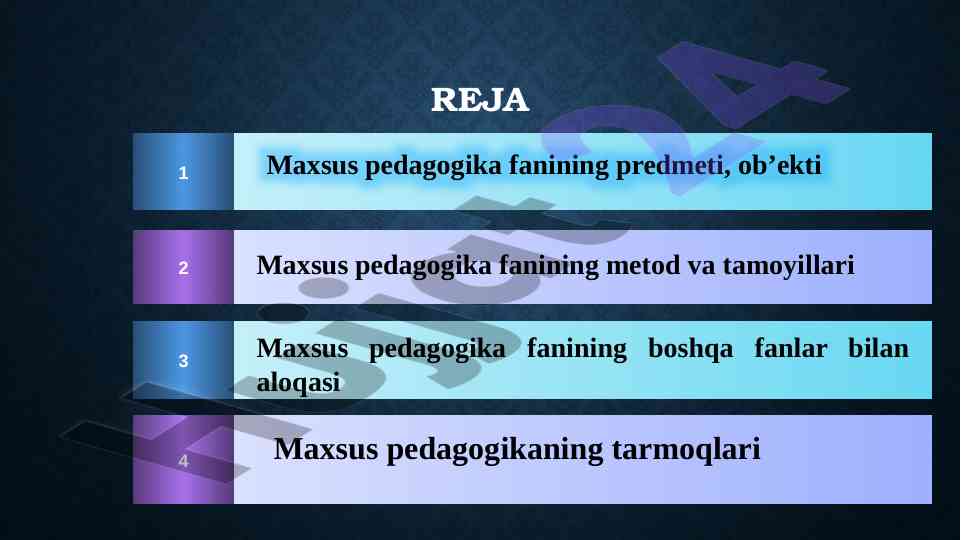 REJA

1 Maxsus pedagogika fanining predmeti, ob’ekti

2 Maxsus pedagogika fanining metod va tamoyillari

3 Maxsus pedagogika fanining boshqa fanlar bilan aloqasi

4 Maxsus pedagogikaning tarmoqlari

Hujjat24